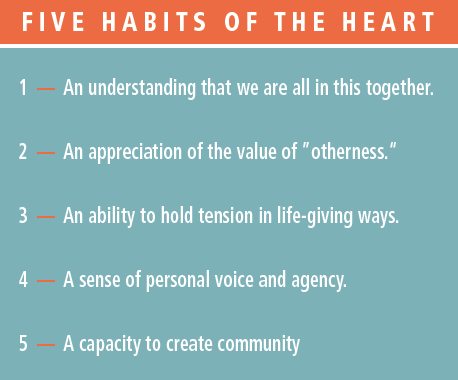 FIVE HABITS OF THE HEART

1 — An understanding that we are all in this together.

2 — An appreciation of the value of "otherness."

3 — An ability to hold tension in life-giving ways.

4 — A sense of personal voice and agency.

5 — A capacity to create community